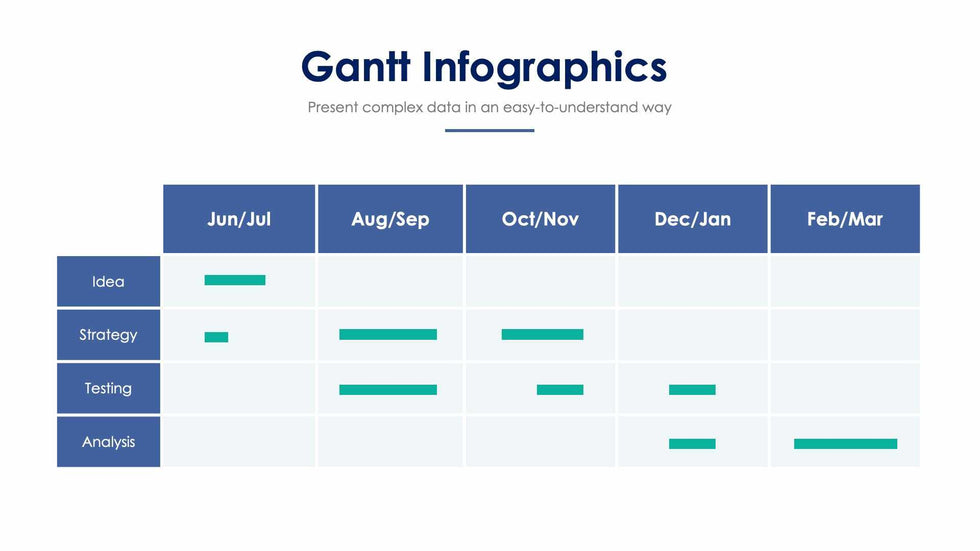 Gantt Infographics

Present complex data in an easy-to-understand way

| | Jun/Jul | Aug/Sep | Oct/Nov | Dec/Jan | Feb/Mar |
|---|---|---|---|---|---|
| Idea | | | | | |
| Strategy | | | | | |
| Testing | | | | | |
| Analysis | | | | | |